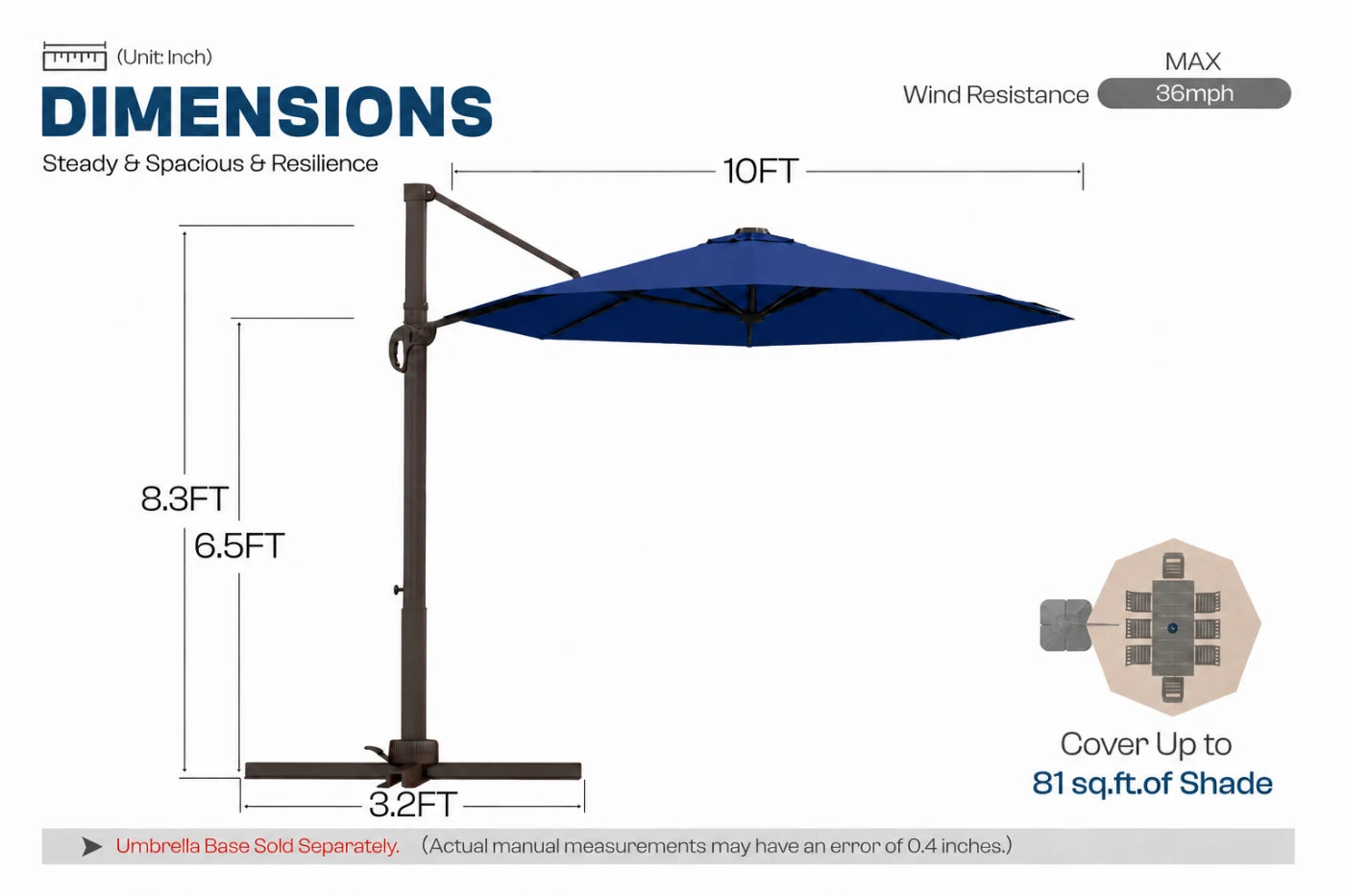 (Unit: Inch)

DIMENSIONS

Steady & Spacious & Resilience

MAX

Wind Resistance 36mph

10FT

8.3FT

6.5FT

3.2FT

Cover Up to
81 sq.ft.of Shade

Umbrella Base Sold Separately. (Actual manual measurements may have an error of 0.4 inches.)